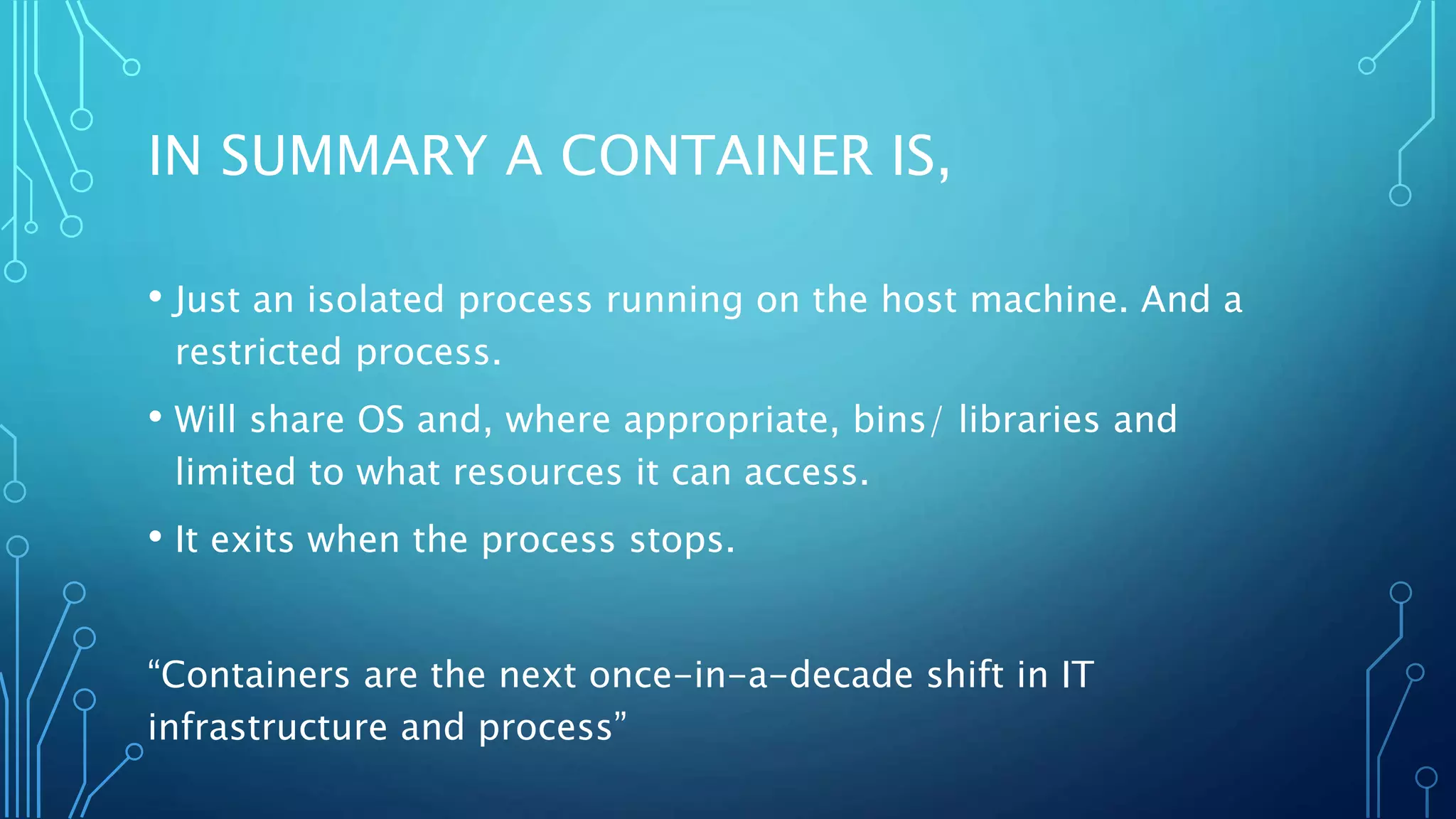 IN SUMMARY A CONTAINER IS,

• Just an isolated process running on the host machine. And a restricted process.

• Will share OS and, where appropriate, bins/ libraries and limited to what resources it can access.

• It exits when the process stops.

“Containers are the next once-in-a-decade shift in IT infrastructure and process”